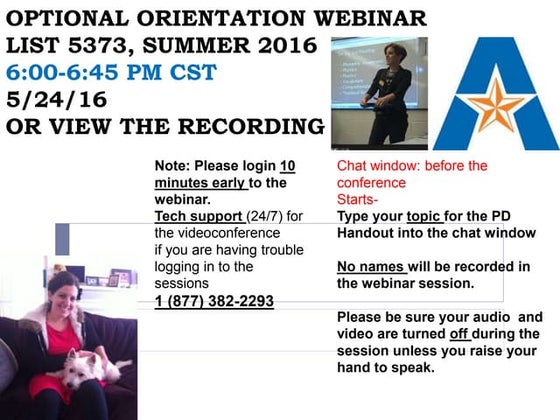 OPTIONAL ORIENTATION WEBINAR
LIST 5373, SUMMER 2016
6:00-6:45 PM CST
5/24/16
OR VIEW THE RECORDING

Note: Please login 10 minutes early to the webinar.
Tech support (24/7) for the videoconference if you are having trouble logging in to the sessions
1 (877) 382-2293

Chat window: before the conference Starts-
Type your topic for the PD Handout into the chat window

No names will be recorded in the webinar session.

Please be sure your audio and video are turned off during the session unless you raise your hand to speak.